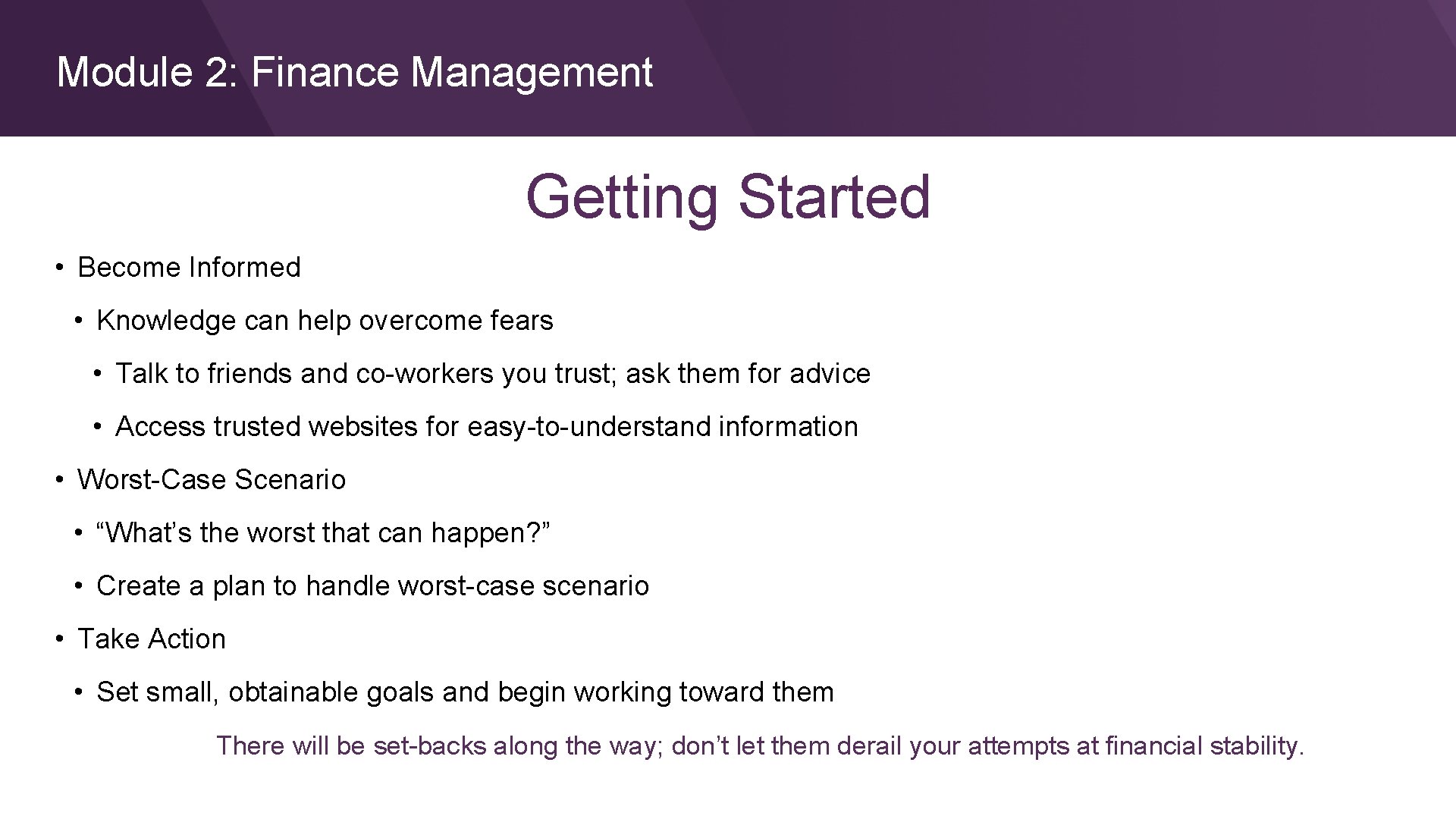 Module 2: Finance Management

Getting Started

• Become Informed
  • Knowledge can help overcome fears
    • Talk to friends and co-workers you trust; ask them for advice
    • Access trusted websites for easy-to-understand information
• Worst-Case Scenario
  • “What’s the worst that can happen?”
  • Create a plan to handle worst-case scenario
• Take Action
  • Set small, obtainable goals and begin working toward them

There will be set-backs along the way; don’t let them derail your attempts at financial stability.